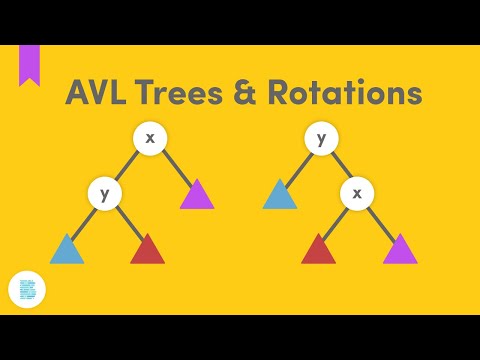 AVL Trees & Rotations

x

y

y

x